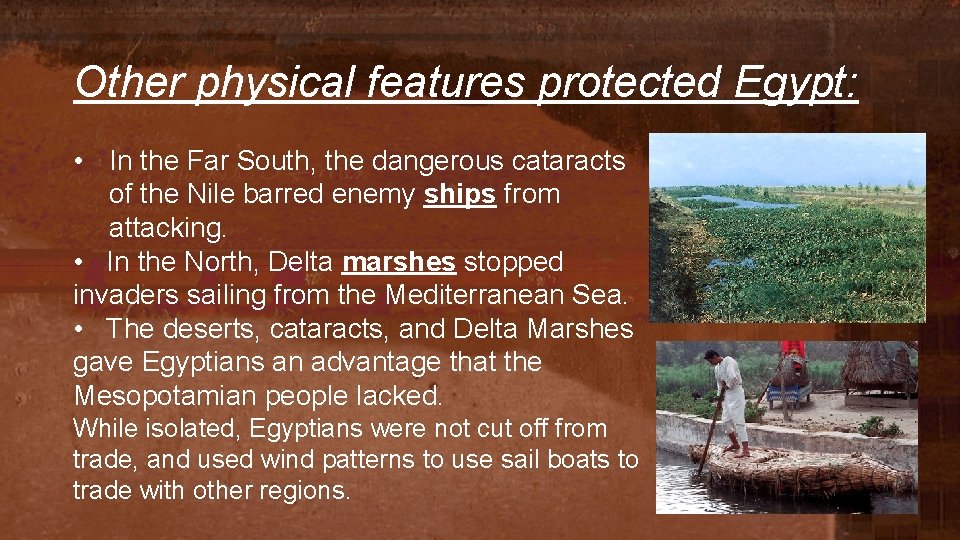 Other physical features protected Egypt:

• In the Far South, the dangerous cataracts of the Nile barred enemy ships from attacking.

• In the North, Delta marshes stopped invaders sailing from the Mediterranean Sea.

• The deserts, cataracts, and Delta Marshes gave Egyptians an advantage that the Mesopotamian people lacked.

While isolated, Egyptians were not cut off from trade, and used wind patterns to use sail boats to trade with other regions.